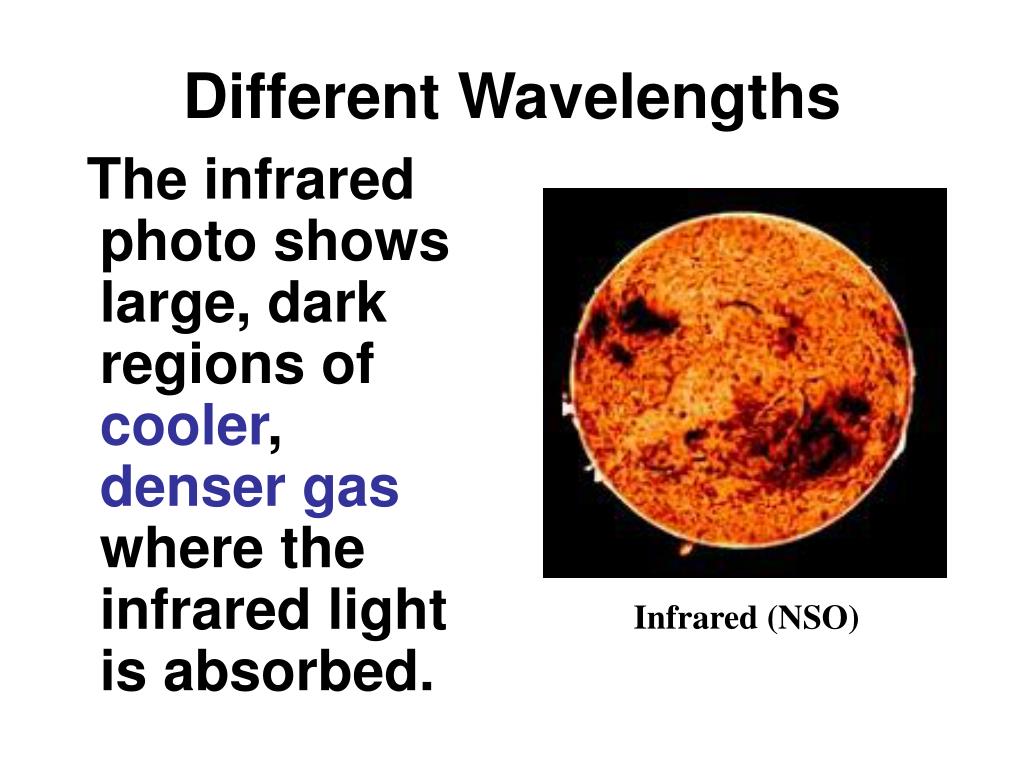 Different Wavelengths

The infrared photo shows large, dark regions of cooler, denser gas where the infrared light is absorbed.

Infrared (NSO)